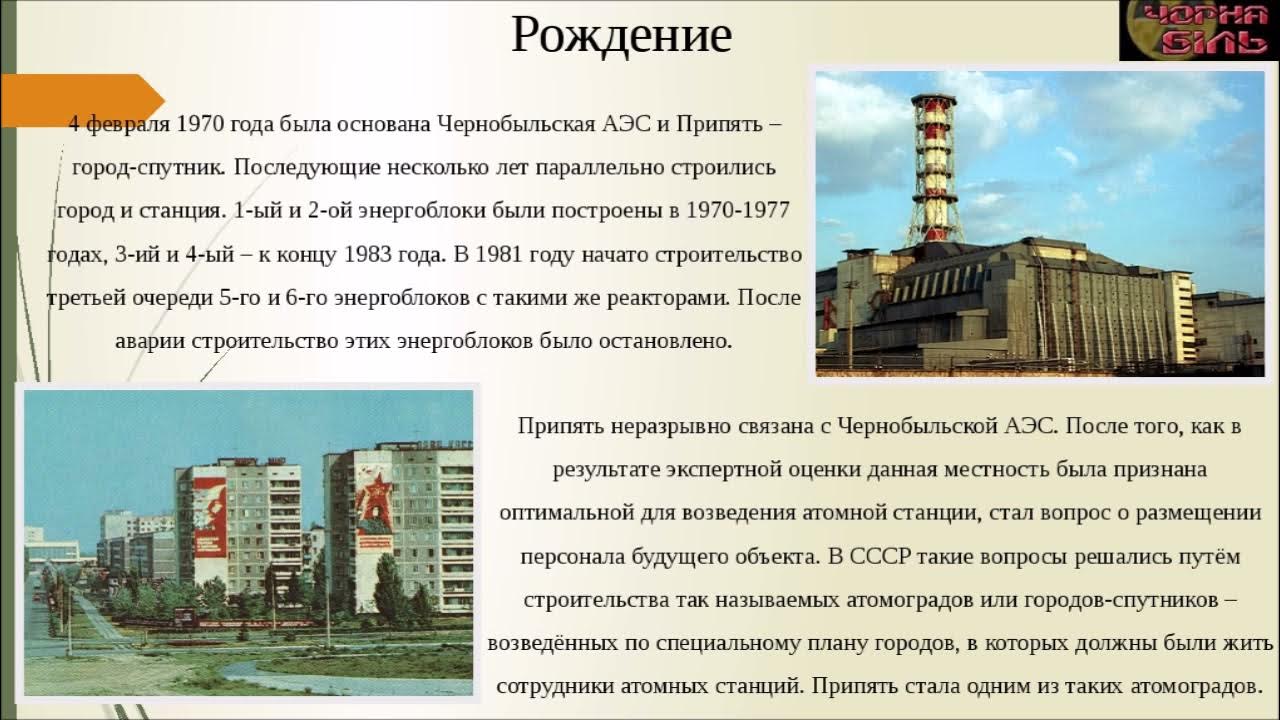 Рождение

ЧОРНА БІЛЬ

4 февраля 1970 года была основана Чернобыльская АЭС и Припять – город-спутник. Последующие несколько лет параллельно строились город и станция. 1-ый и 2-ой энергоблоки были построены в 1970-1977 годах, 3-ий и 4-ый – к концу 1983 года. В 1981 году начато строительство третьей очереди 5-го и 6-го энергоблоков с такими же реакторами. После аварии строительство этих энергоблоков было остановлено.

Припять неразрывно связана с Чернобыльской АЭС. После того, как в результате экспертной оценки данная местность была признана оптимальной для возведения атомной станции, стал вопрос о размещении персонала будущего объекта. В СССР такие вопросы решались путём строительства так называемых атомоградов или городов-спутников – возведённых по специальному плану городов, в которых должны были жить сотрудники атомных станций. Припять стала одним из таких атомоградов.